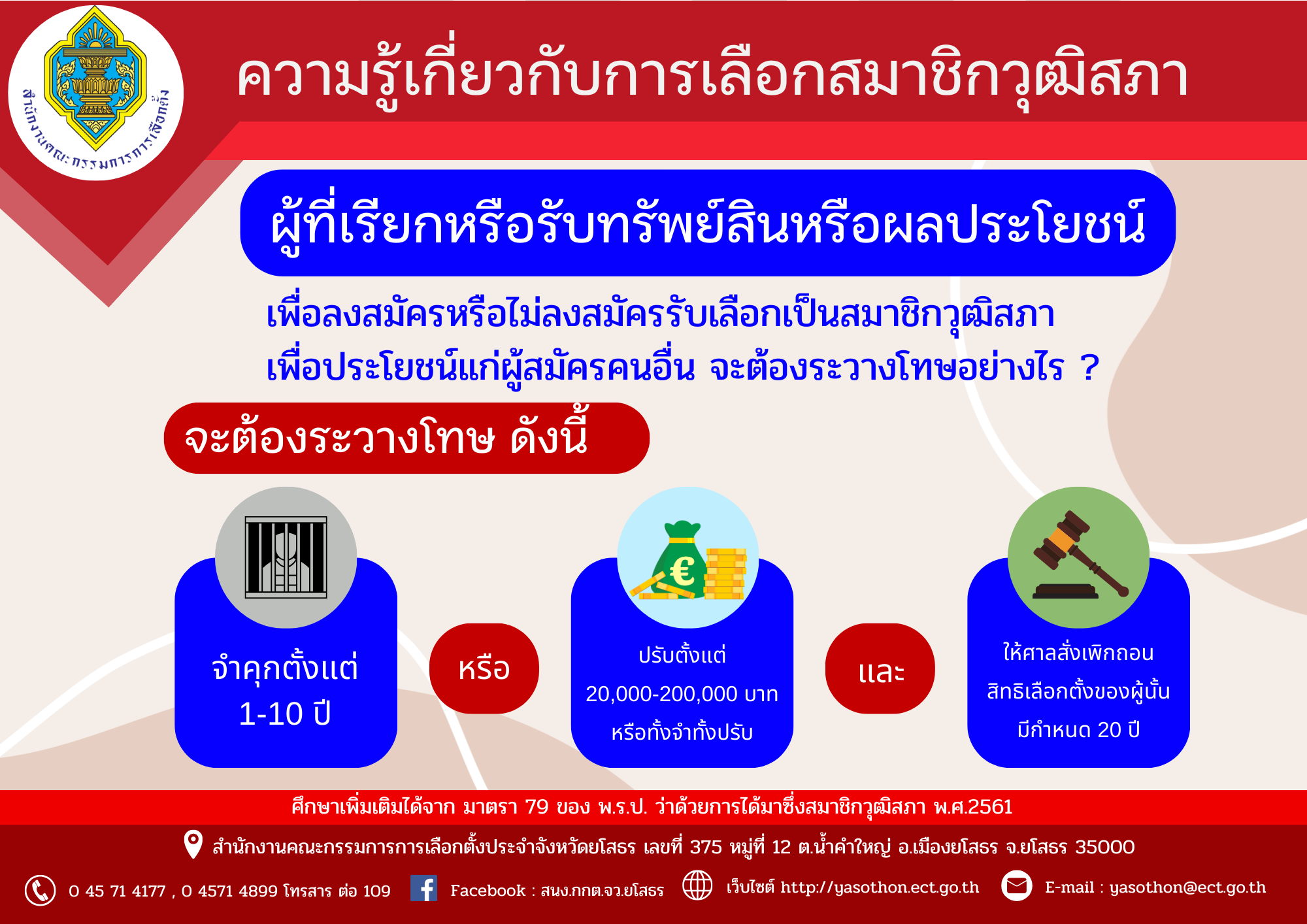 สำนักงานคณะกรรมการการเลือกตั้ง

ความรู้เกี่ยวกับการเลือกสมาชิกวุฒิสภา

ผู้ที่เรียกหรือรับทรัพย์สินหรือผลประโยชน์

เพื่อลงสมัครหรือไม่ลงสมัครรับเลือกเป็นสมาชิกวุฒิสภา เพื่อประโยชน์แก่ผู้สมัครคนอื่น จะต้องระวางโทษอย่างไร ?

จะต้องระวางโทษ ดังนี้

จำคุกตั้งแต่ 1-10 ปี

หรือ

ปรับตั้งแต่ 20,000-200,000 บาท หรือทั้งจำทั้งปรับ

และ

ให้ศาลสั่งเพิกถอน สิทธิเลือกตั้งของผู้นั้น มีกำหนด 20 ปี

ศึกษาเพิ่มเติมได้จาก มาตรา 79 ของ พ.ร.ป. ว่าด้วยการได้มาซึ่งสมาชิกวุฒิสภา พ.ศ.2561

สำนักงานคณะกรรมการการเลือกตั้งประจำจังหวัดยโสธร เลขที่ 375 หมู่ที่ 12 ต.น้ำคำใหญ่ อ.เมืองยโสธร จ.ยโสธร 35000

0 45 71 4177 , 0 4571 4899 โทรสาร ต่อ 109 Facebook : สนง.กกต.จว.ยโสธร เว็บไซต์ http://yasothon.ect.go.th E-mail : yasothon@ect.go.th